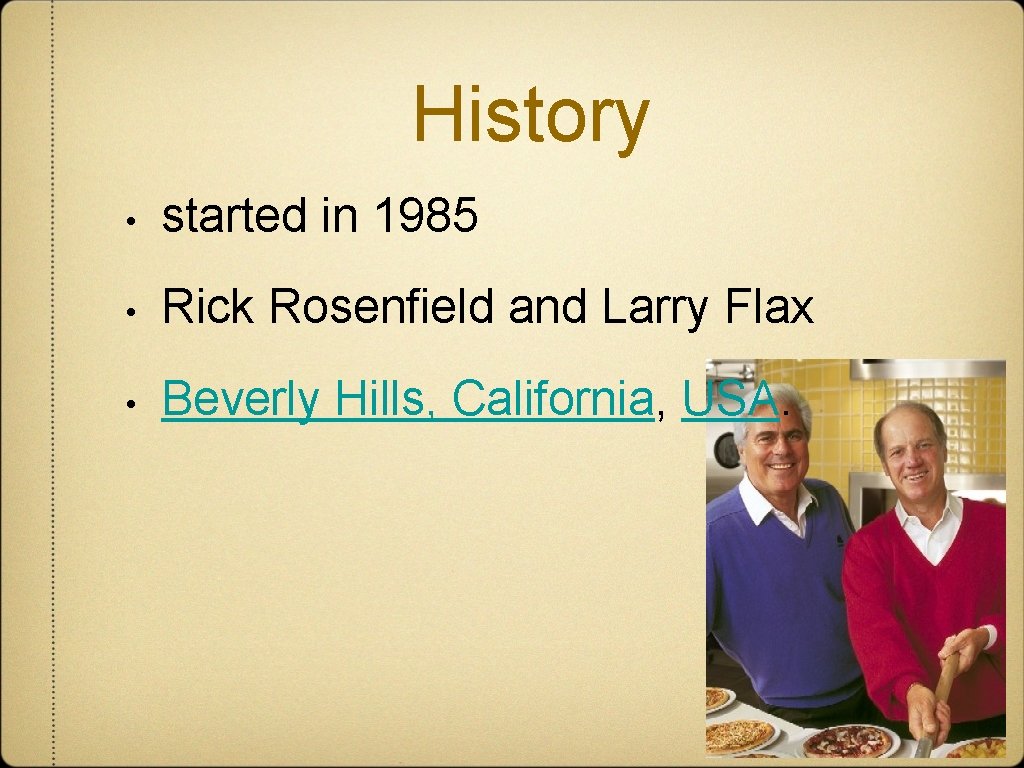 History

• started in 1985

• Rick Rosenfield and Larry Flax

• Beverly Hills, California, USA.